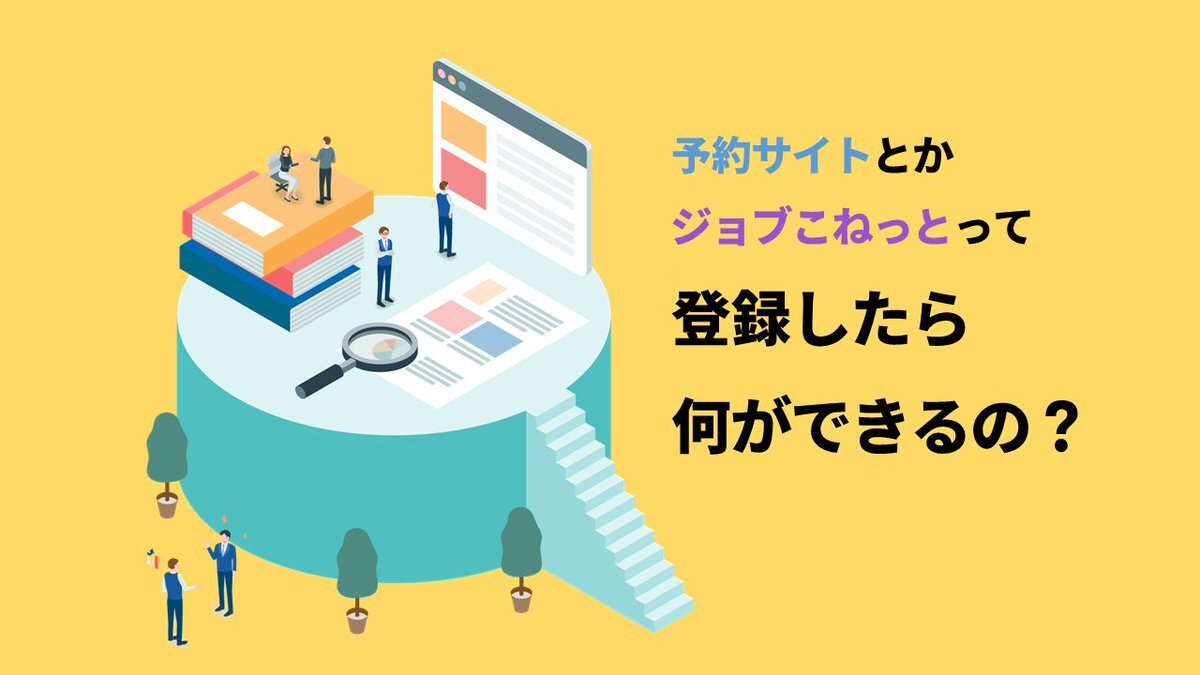 予約サイトとか
ジョブこねっとって
登録したら
何ができるの？